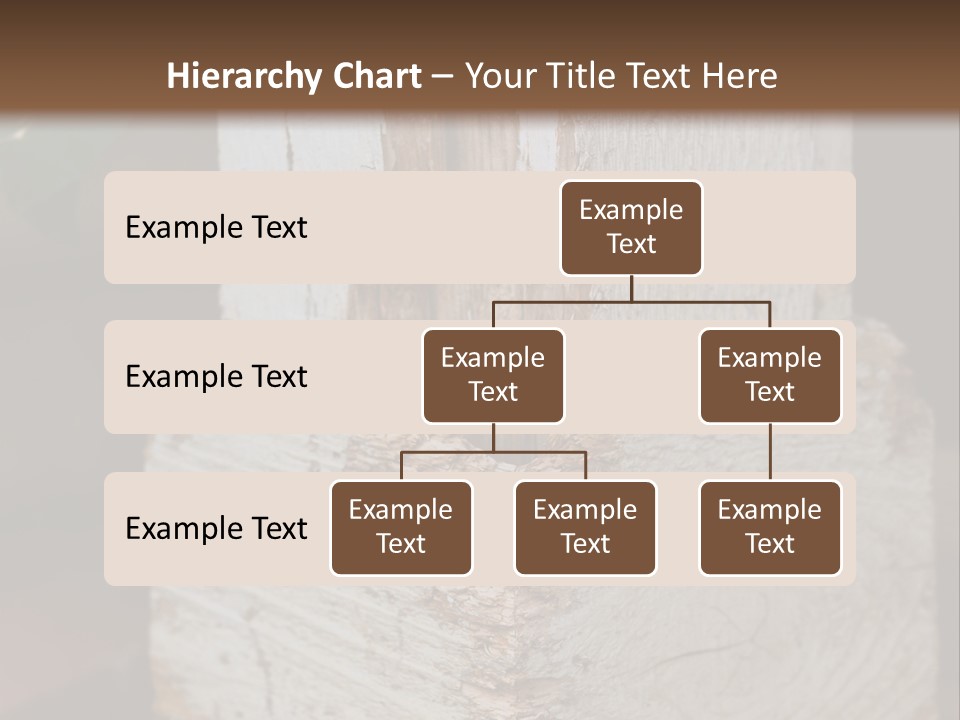 Hierarchy Chart – Your Title Text Here

Example Text

Example Text

Example Text

Example Text

Example Text

Example Text

Example Text

Example Text

Example Text